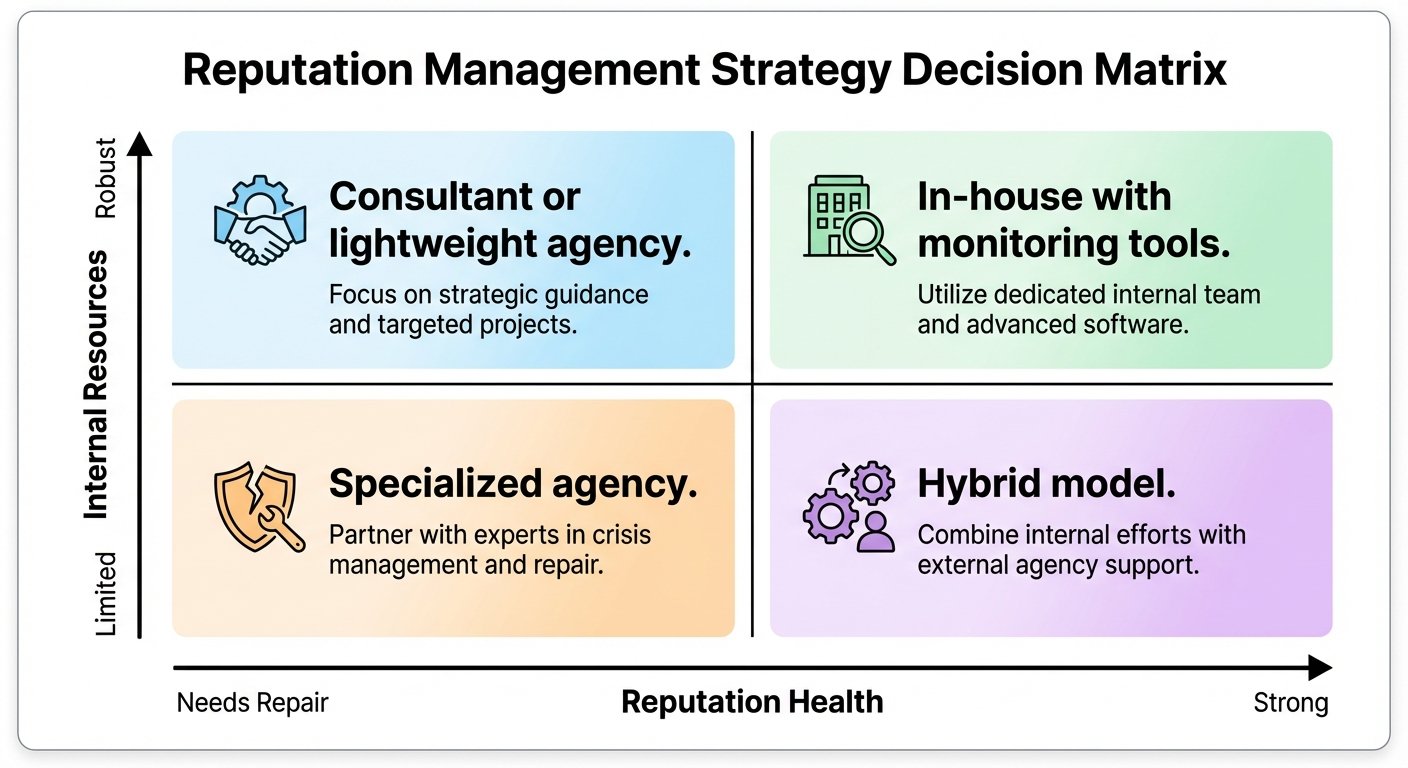 Reputation Management Strategy Decision Matrix

Robust

Internal Resources

Limited

Consultant or lightweight agency.

Focus on strategic guidance and targeted projects.

In-house with monitoring tools.

Utilize dedicated internal team and advanced software.

Specialized agency.

Partner with experts in crisis management and repair.

Hybrid model.

Combine internal efforts with external agency support.

Needs Repair

Reputation Health

Strong